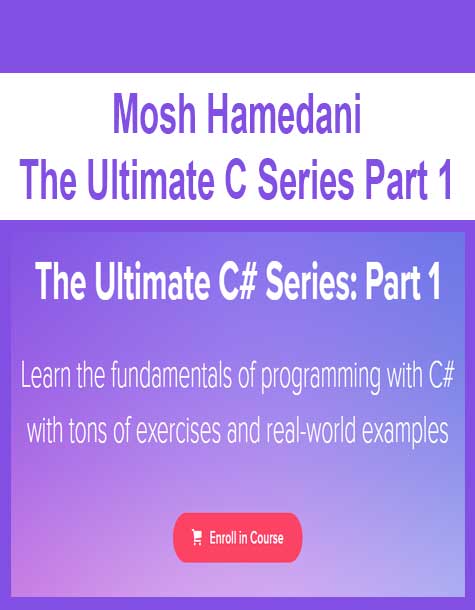 Mosh Hamedani
The Ultimate C Series Part 1

The Ultimate C# Series: Part 1

Learn the fundamentals of programming with C# with tons of exercises and real-world examples

Enroll in Course